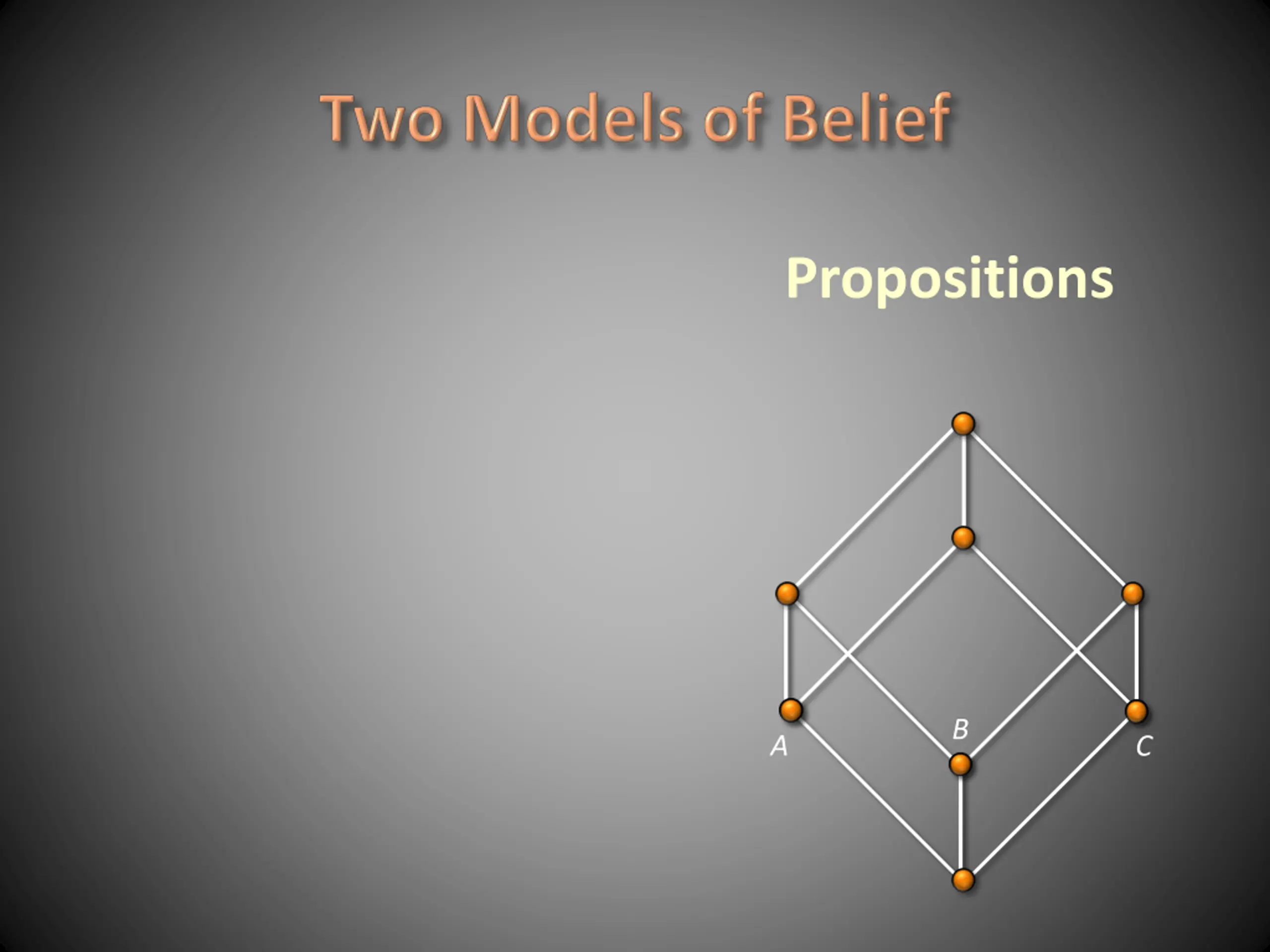 Two Models of Belief

Propositions

A

B

C